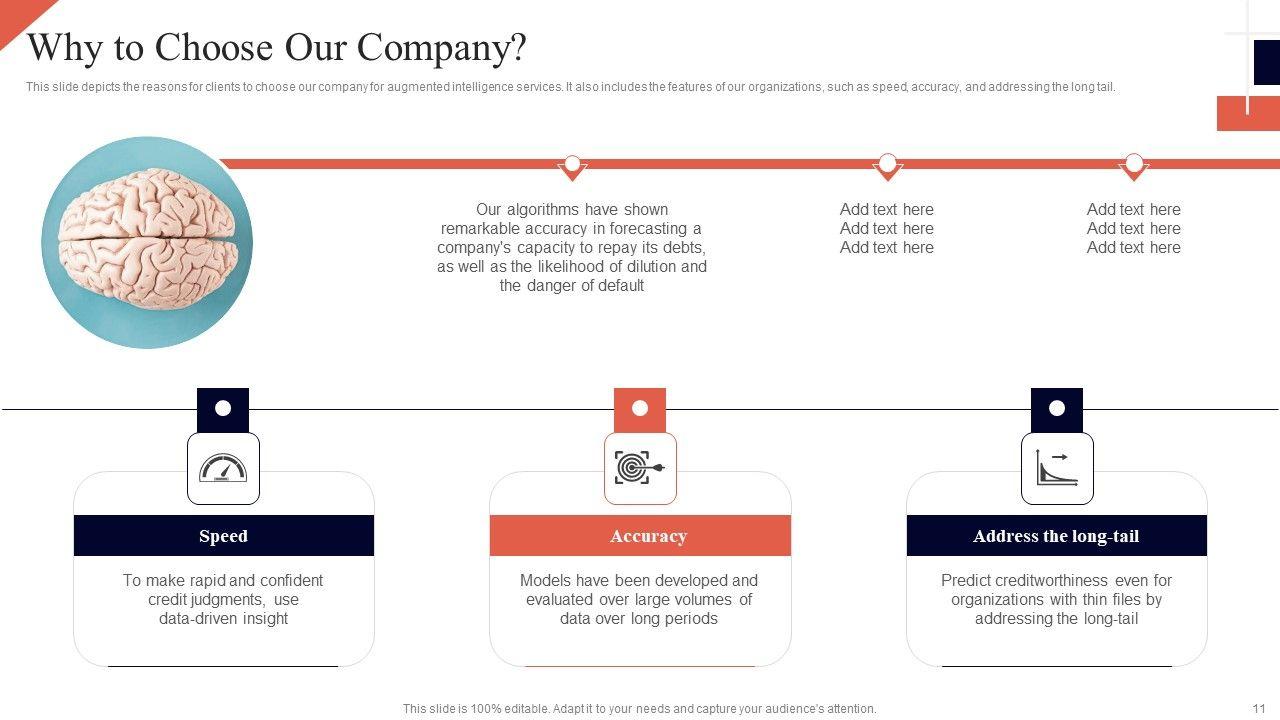 Why to Choose Our Company?

This slide depicts the reasons for clients to choose our company for augmented intelligence services. It also includes the features of our organizations, such as speed, accuracy, and addressing the long tail.

Our algorithms have shown remarkable accuracy in forecasting a company's capacity to repay its debts, as well as the likelihood of dilution and the danger of default

Add text here
Add text here
Add text here

Add text here
Add text here
Add text here

Speed

To make rapid and confident credit judgments, use data-driven insight

Accuracy

Models have been developed and evaluated over large volumes of data over long periods

Address the long-tail

Predict creditworthiness even for organizations with thin files by addressing the long-tail

This slide is 100% editable. Adapt it to your needs and capture your audience's attention.

11